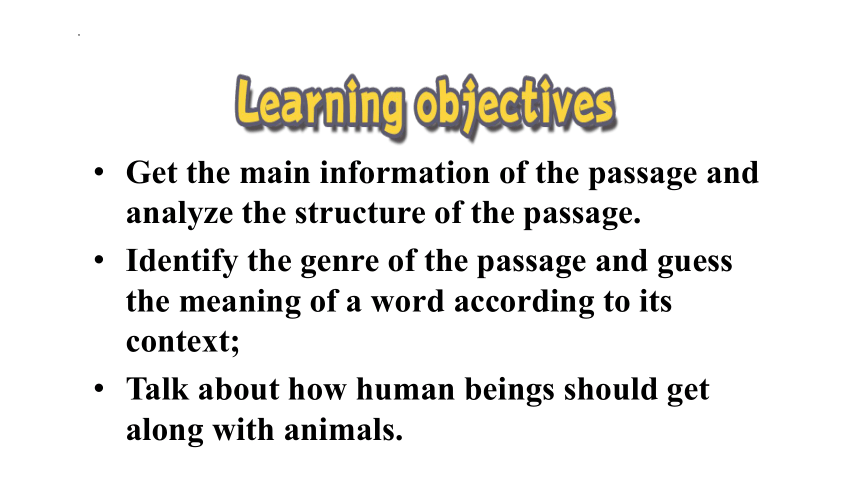 Learning objectives

• Get the main information of the passage and analyze the structure of the passage.

• Identify the genre of the passage and guess the meaning of a word according to its context;

• Talk about how human beings should get along with animals.